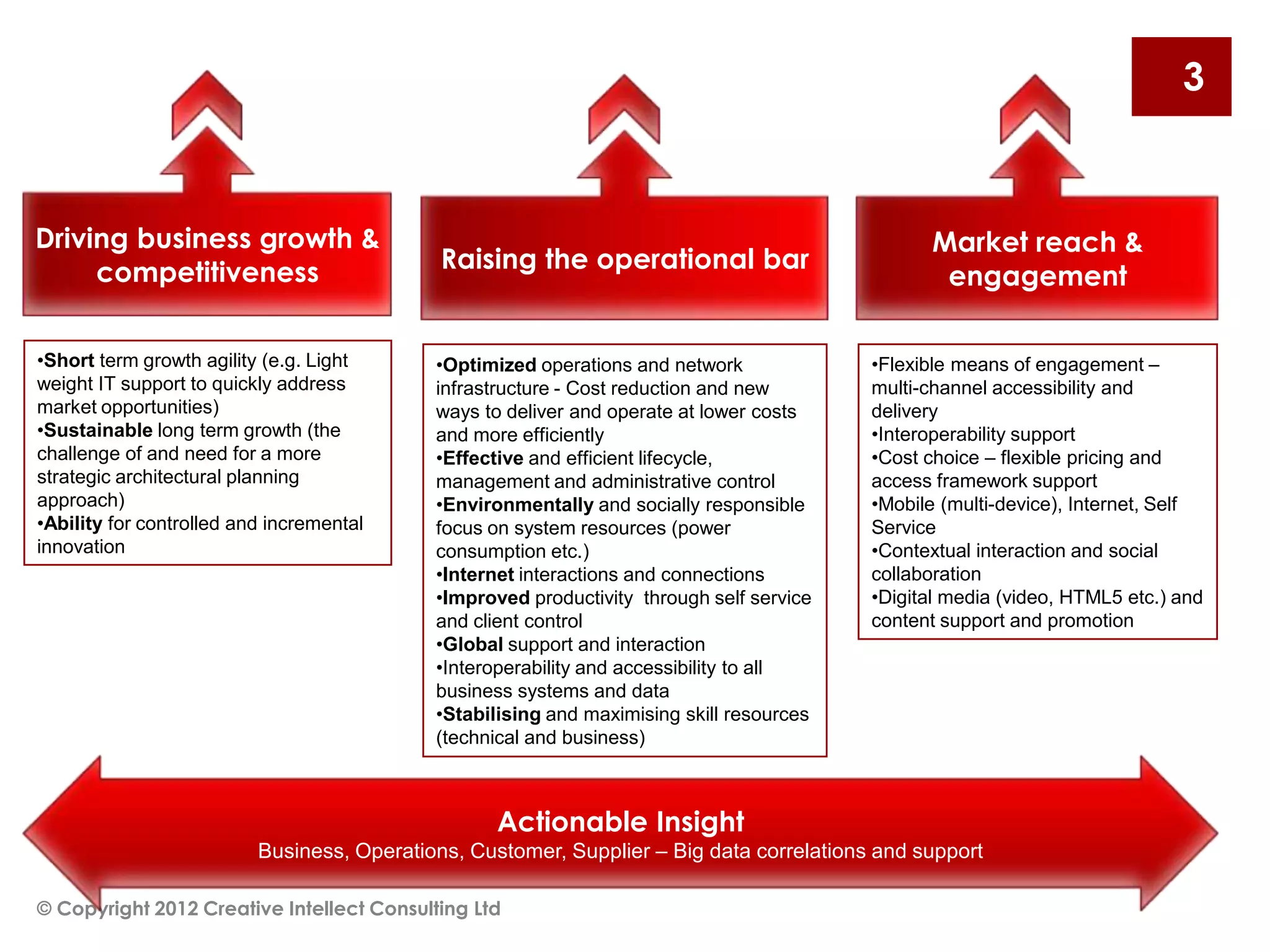 3

Driving business growth & competitiveness

•Short term growth agility (e.g. Light weight IT support to quickly address market opportunities)
•Sustainable long term growth (the challenge of and need for a more strategic architectural planning approach)
•Ability for controlled and incremental innovation

Raising the operational bar

•Optimized operations and network infrastructure - Cost reduction and new ways to deliver and operate at lower costs and more efficiently
•Effective and efficient lifecycle, management and administrative control
•Environmentally and socially responsible focus on system resources (power consumption etc.)
•Internet interactions and connections
•Improved productivity through self service and client control
•Global support and interaction
•Interoperability and accessibility to all business systems and data
•Stabilising and maximising skill resources (technical and business)

Market reach & engagement

•Flexible means of engagement – multi-channel accessibility and delivery
•Interoperability support
•Cost choice – flexible pricing and access framework support
•Mobile (multi-device), Internet, Self Service
•Contextual interaction and social collaboration
•Digital media (video, HTML5 etc.) and content support and promotion

Actionable Insight
Business, Operations, Customer, Supplier – Big data correlations and support

© Copyright 2012 Creative Intellect Consulting Ltd